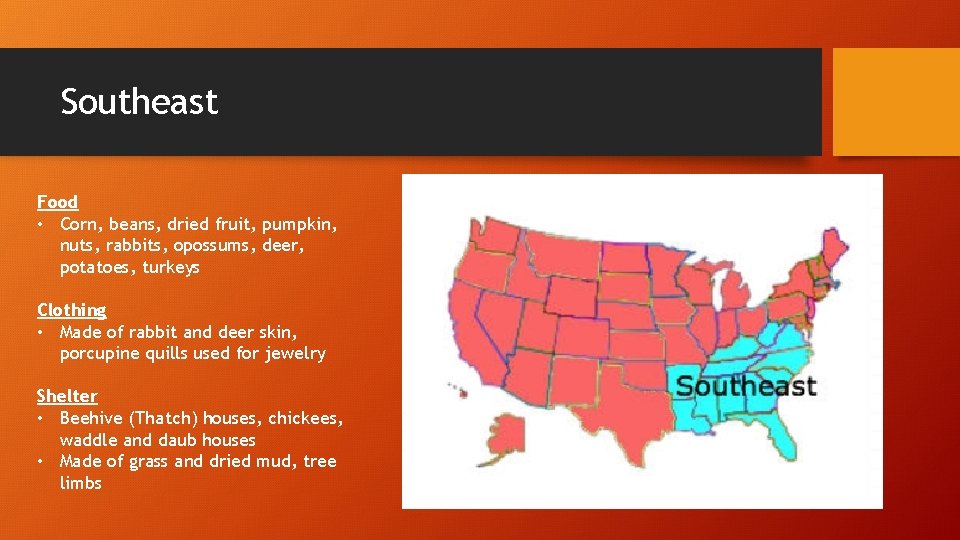 Southeast

Food
• Corn, beans, dried fruit, pumpkin, nuts, rabbits, opossums, deer, potatoes, turkeys

Clothing
• Made of rabbit and deer skin, porcupine quills used for jewelry

Shelter
• Beehive (Thatch) houses, chickees, waddle and daub houses
• Made of grass and dried mud, tree limbs

Southeast